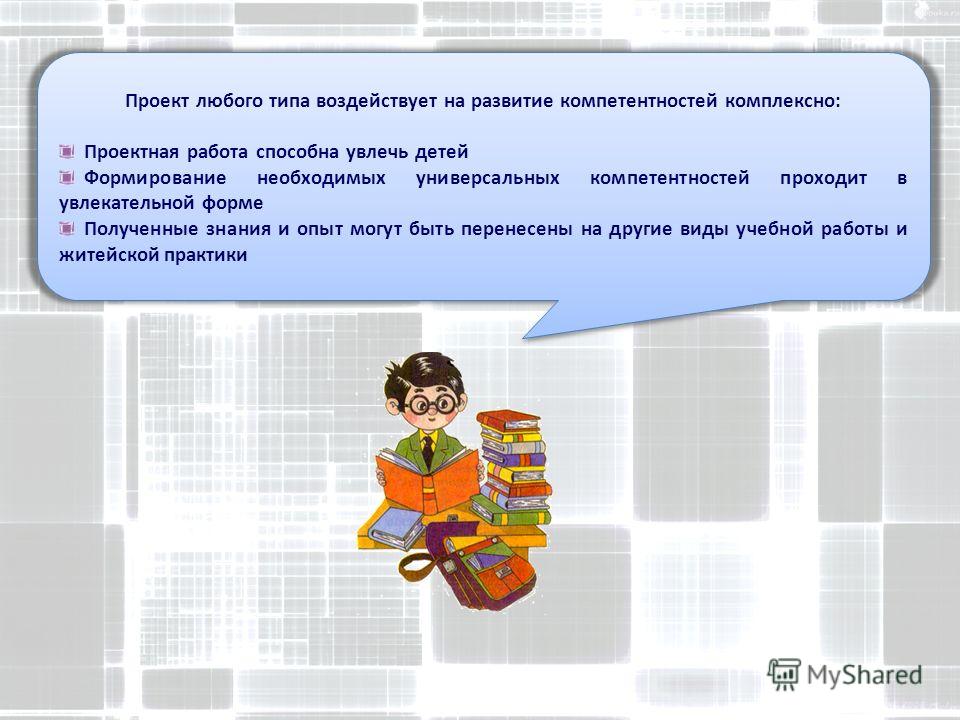 Проект любого типа воздействует на развитие компетентностей комплексно:

Проектная работа способна увлечь детей
Формирование необходимых универсальных компетентностей проходит в увлекательной форме
Полученные знания и опыт могут быть перенесены на другие виды учебной работы и житейской практики

MyShared